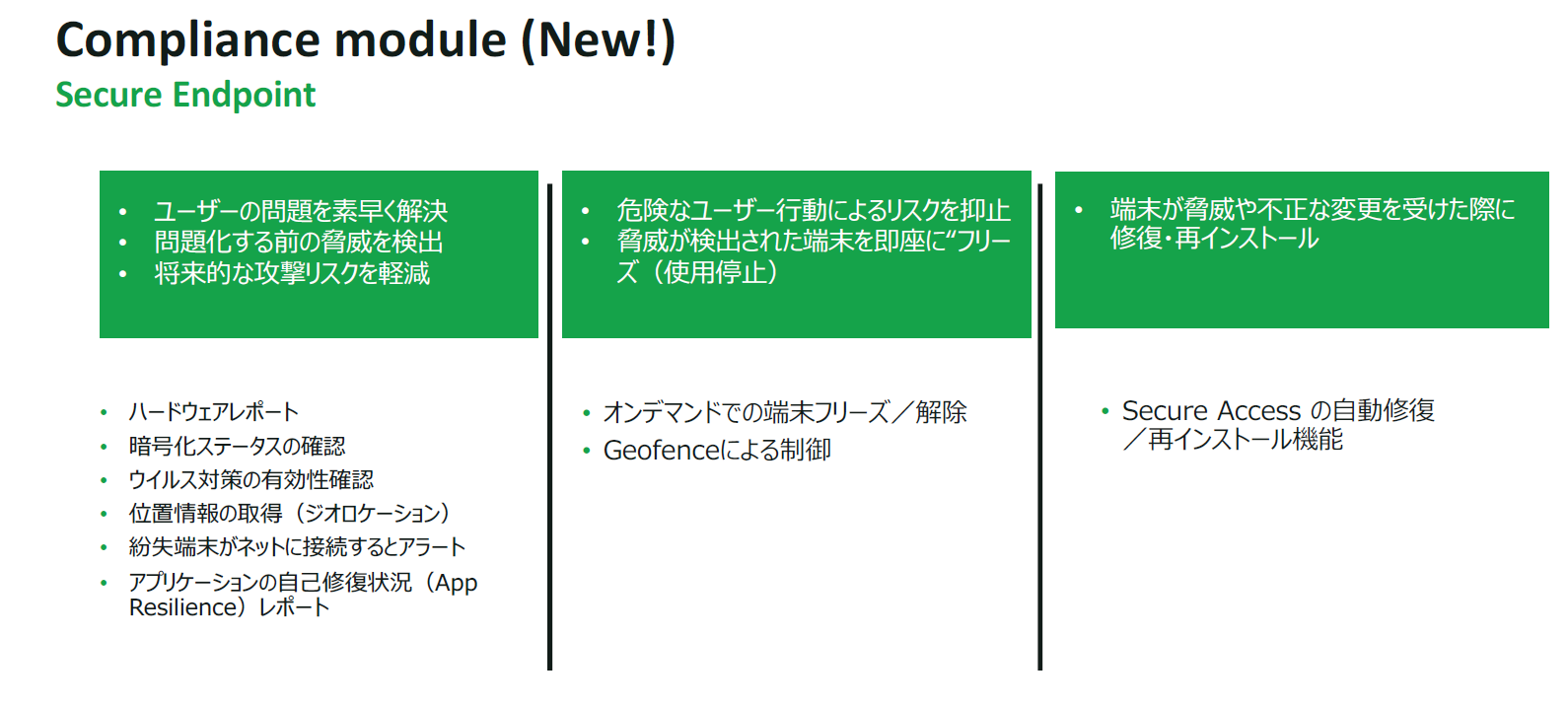 Compliance module (New!)

Secure Endpoint

• ユーザーの問題を素早く解決
• 問題化する前の脅威を検出
• 将来的な攻撃リスクを軽減

• ハードウェアレポート
• 暗号化ステータスの確認
• ウイルス対策の有効性確認
• 位置情報の取得（ジオロケーション）
• 紛失端末がネットに接続するとアラート
• アプリケーションの自己修復状況（App Resilience）レポート

• 危険なユーザー行動によるリスクを抑止
• 脅威が検出された端末を即座に“フリーズ（使用停止）

• オンデマンドでの端末フリーズ／解除
• Geofenceによる制御

• 端末が脅威や不正な変更を受けた際に修復･再インストール

• Secure Access の自動修復／再インストール機能